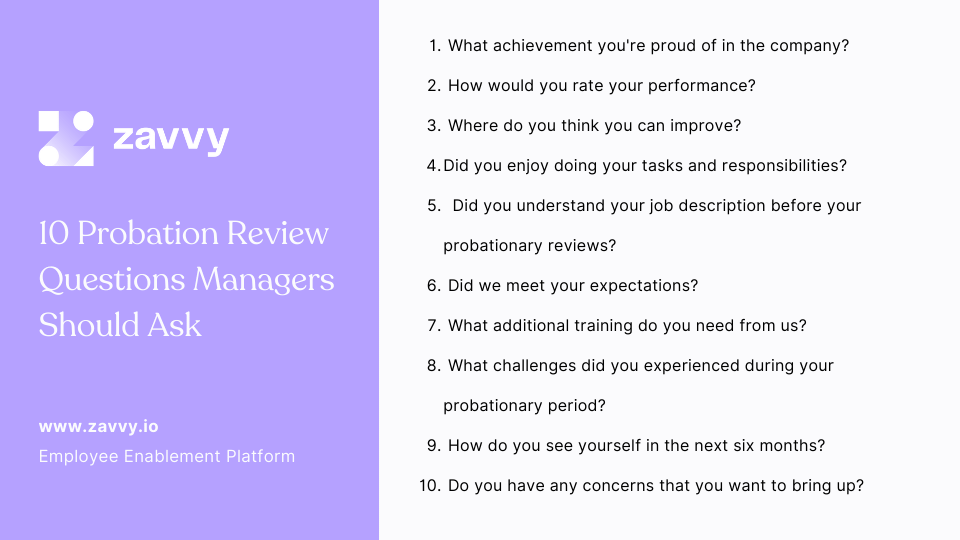 zavvy

10 Probation Review Questions Managers Should Ask

www.zavvy.io
Employee Enablement Platform

1. What achievement you're proud of in the company?
2. How would you rate your performance?
3. Where do you think you can improve?
4. Did you enjoy doing your tasks and responsibilities?
5. Did you understand your job description before your probationary reviews?
6. Did we meet your expectations?
7. What additional training do you need from us?
8. What challenges did you experienced during your probationary period?
9. How do you see yourself in the next six months?
10. Do you have any concerns that you want to bring up?